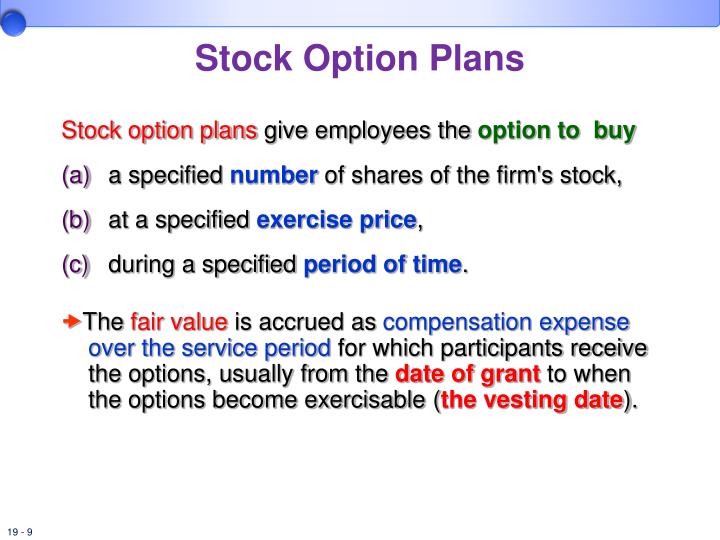 Stock Option Plans

Stock option plans give employees the option to buy

(a) a specified number of shares of the firm's stock,

(b) at a specified exercise price,

(c) during a specified period of time.

The fair value is accrued as compensation expense over the service period for which participants receive the options, usually from the date of grant to when the options become exercisable (the vesting date).

19 - 9